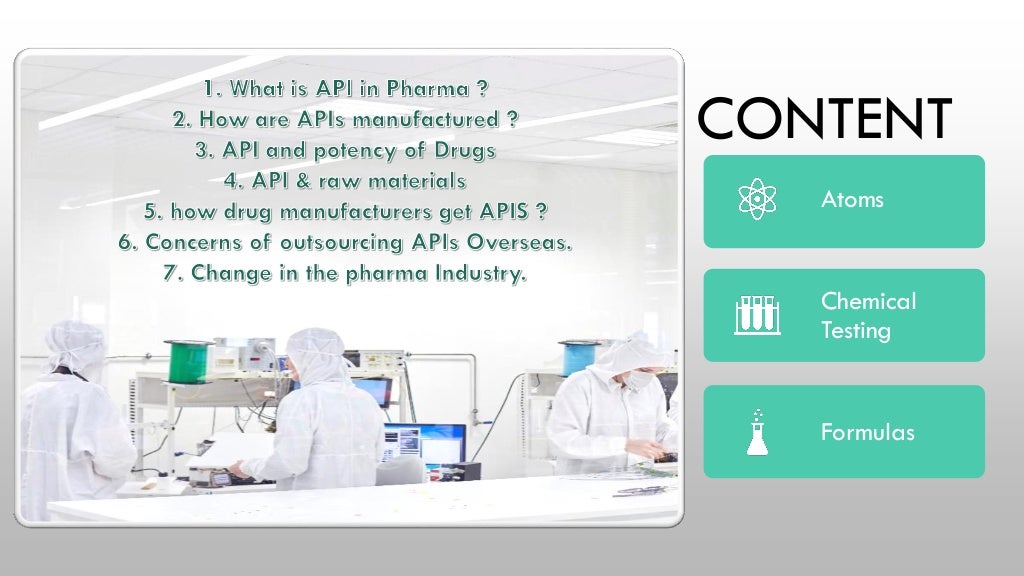 1. What is API in Pharma ?
2. How are APIs manufactured ?
3. API and potency of Drugs
4. API & raw materials
5. how drug manufacturers get APIS ?
6. Concerns of outsourcing APIs Overseas.
7. Change in the pharma Industry.

CONTENT

Atoms

Chemical Testing

Formulas